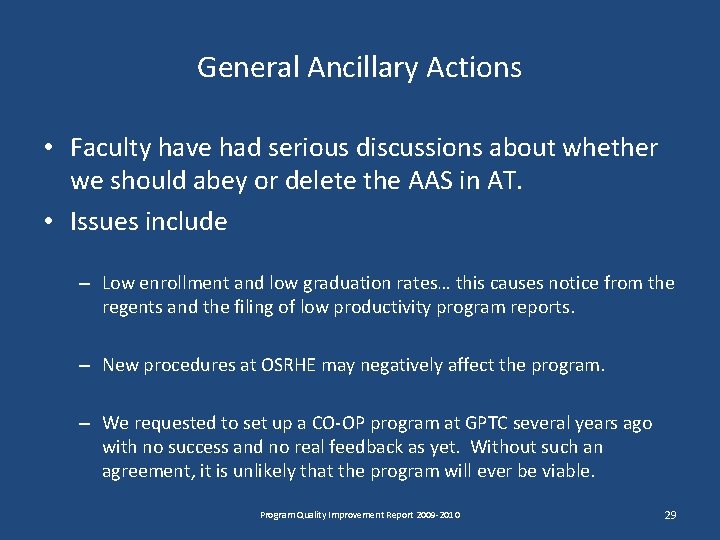 General Ancillary Actions

• Faculty have had serious discussions about whether we should abey or delete the AAS in AT.

• Issues include

– Low enrollment and low graduation rates… this causes notice from the regents and the filing of low productivity program reports.

– New procedures at OSRHE may negatively affect the program.

– We requested to set up a CO-OP program at GPTC several years ago with no success and no real feedback as yet. Without such an agreement, it is unlikely that the program will ever be viable.

Program Quality Improvement Report 2009-2010

29